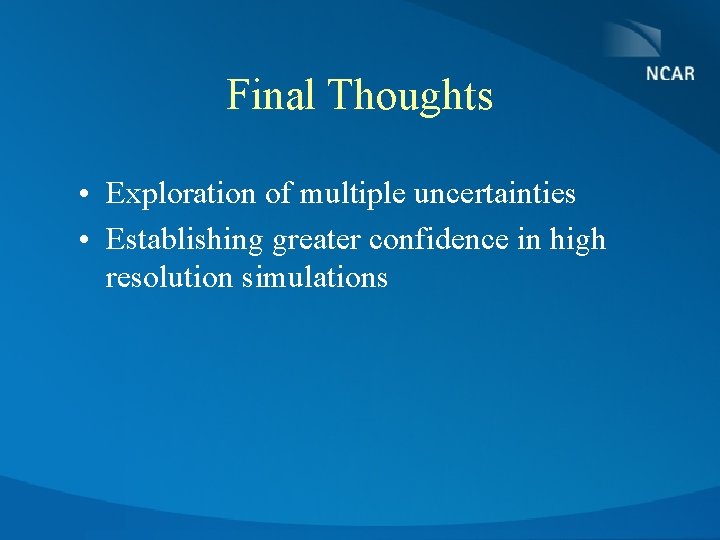 NCAR

Final Thoughts

• Exploration of multiple uncertainties
• Establishing greater confidence in high resolution simulations